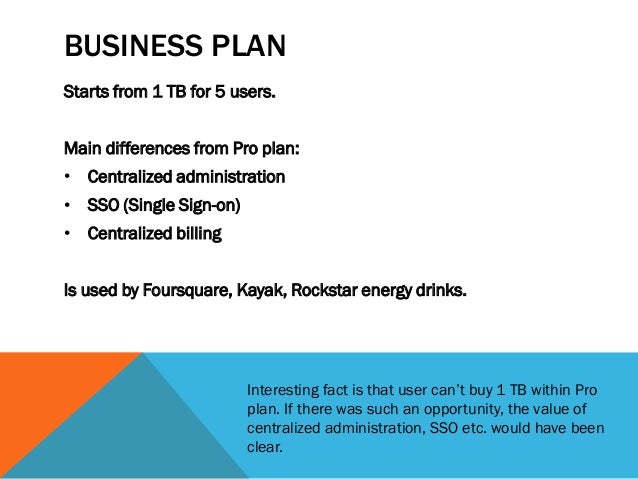 BUSINESS PLAN

Starts from 1 TB for 5 users.

Main differences from Pro plan:
• Centralized administration
• SSO (Single Sign-on)
• Centralized billing

Is used by Foursquare, Kayak, Rockstar energy drinks.

Interesting fact is that user can't buy 1 TB within Pro plan. If there was such an opportunity, the value of centralized administration, SSO etc. would have been clear.